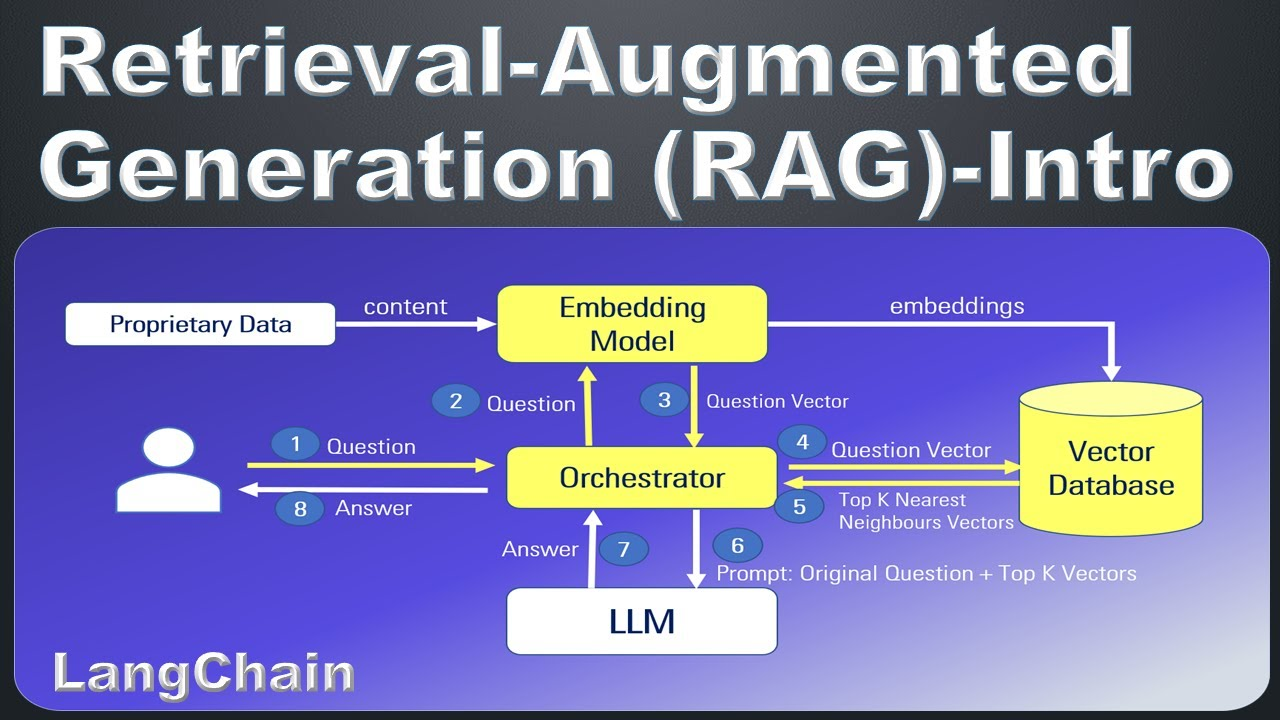 Retrieval-Augmented Generation (RAG)-Intro

Proprietary Data

content

Embedding Model

embeddings

2 Question

3 Question Vector

1 Question

Orchestrator

4 Question Vector

Vector Database

8 Answer

5 Top K Nearest Neighbours Vectors

Answer 7

6 Prompt: Original Question + Top K Vectors

LLM

LangChain